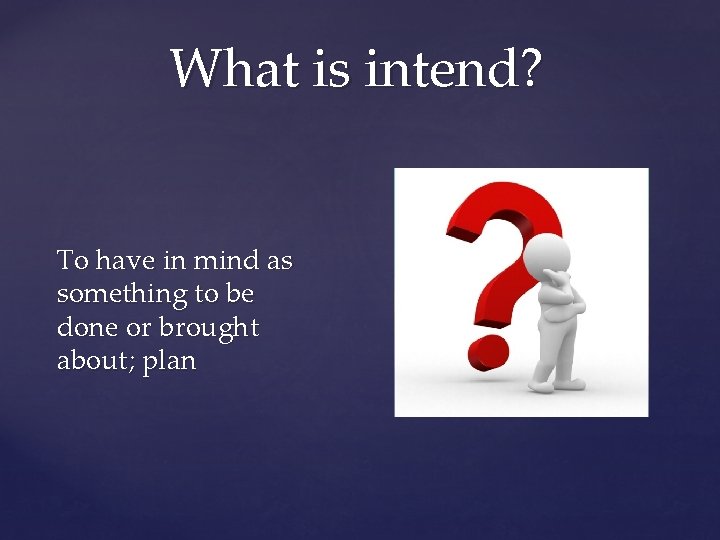 What is intend?

To have in mind as something to be done or brought about; plan